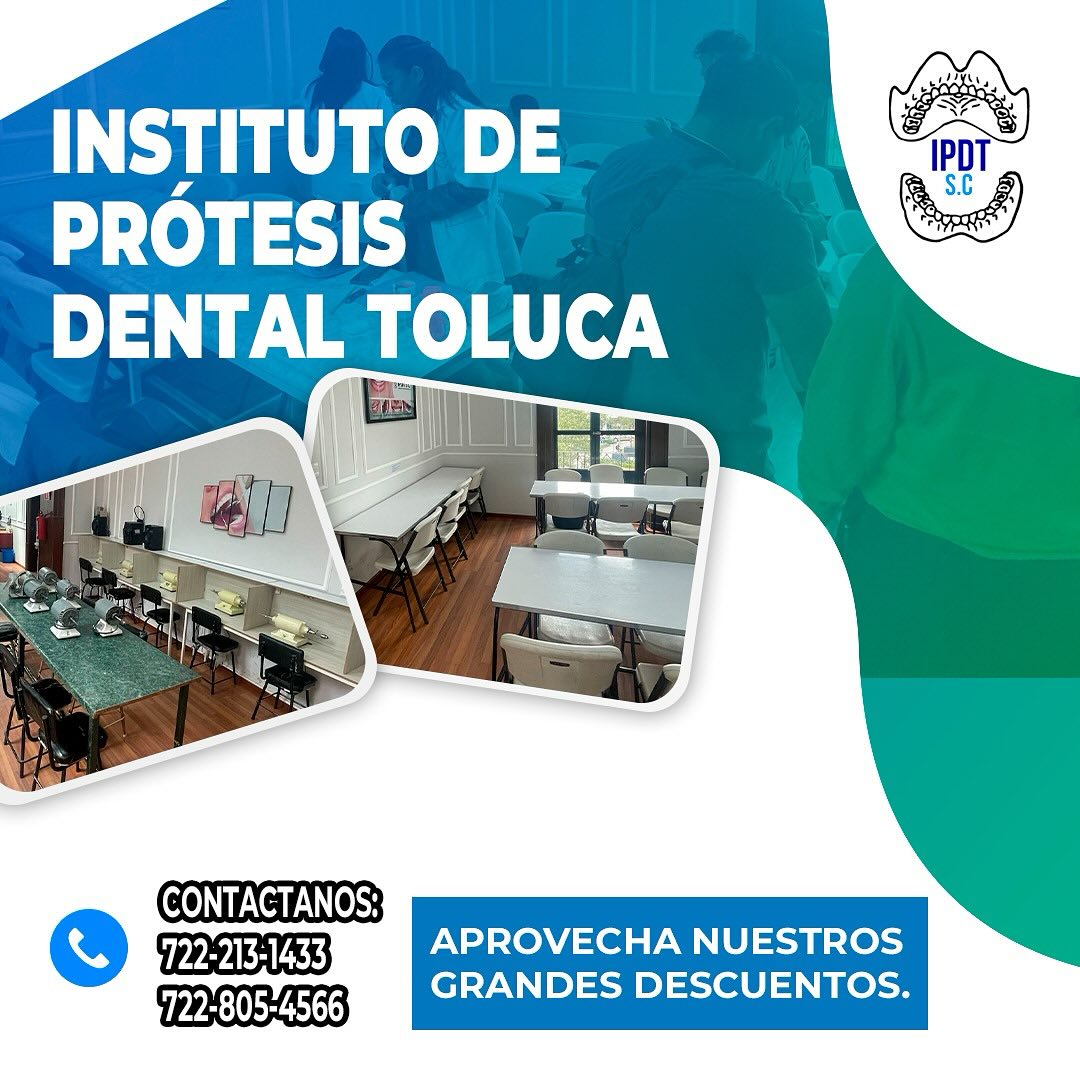 INSTITUTO DE PRÓTESIS DENTAL TOLUCA

IPDT
S.C

CONTACTANOS:
722-213-1433
722-805-4566

APROVECHA NUESTROS GRANDES DESCUENTOS.